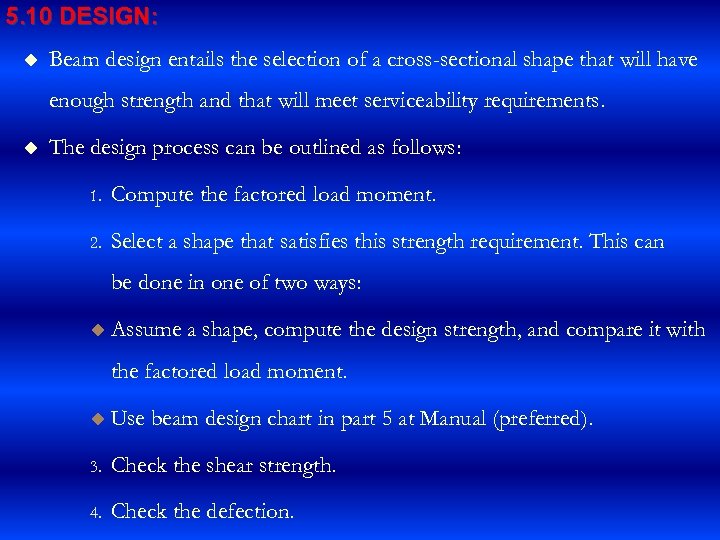 5.10 DESIGN:

◆ Beam design entails the selection of a cross-sectional shape that will have enough strength and that will meet serviceability requirements.

◆ The design process can be outlined as follows:

1. Compute the factored load moment.

2. Select a shape that satisfies this strength requirement. This can be done in one of two ways:

◆ Assume a shape, compute the design strength, and compare it with the factored load moment.

◆ Use beam design chart in part 5 at Manual (preferred).

3. Check the shear strength.

4. Check the defection.